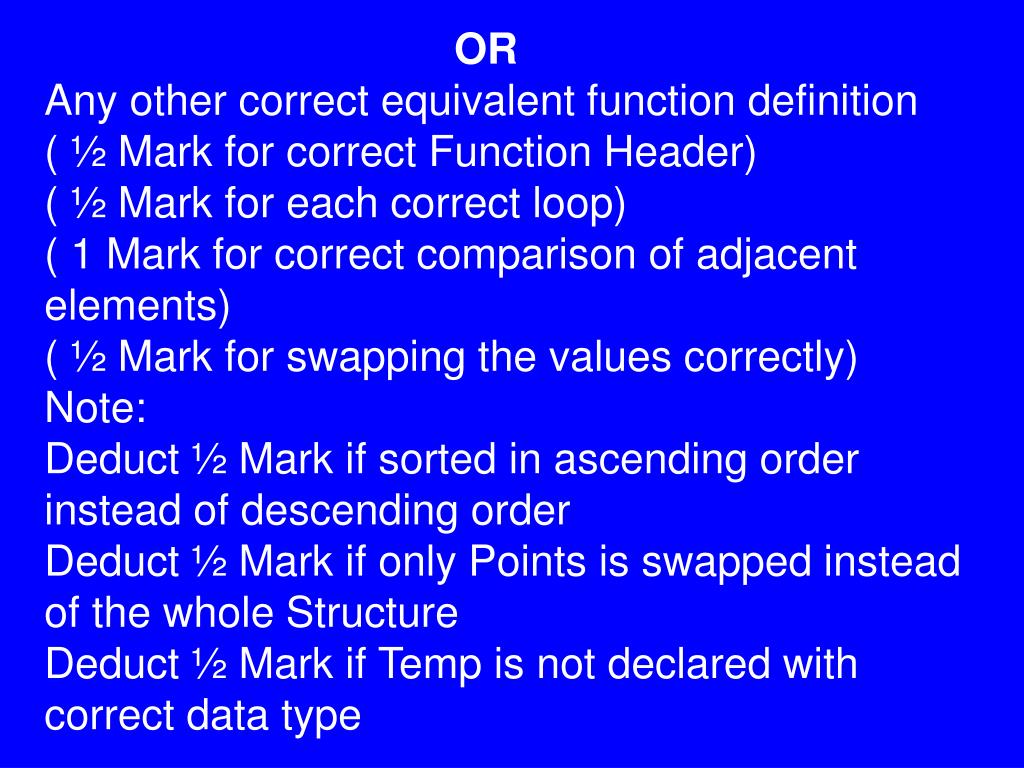 OR
Any other correct equivalent function definition
( ½ Mark for correct Function Header)
( ½ Mark for each correct loop)
( 1 Mark for correct comparison of adjacent elements)
( ½ Mark for swapping the values correctly)
Note:
Deduct ½ Mark if sorted in ascending order instead of descending order
Deduct ½ Mark if only Points is swapped instead of the whole Structure
Deduct ½ Mark if Temp is not declared with correct data type